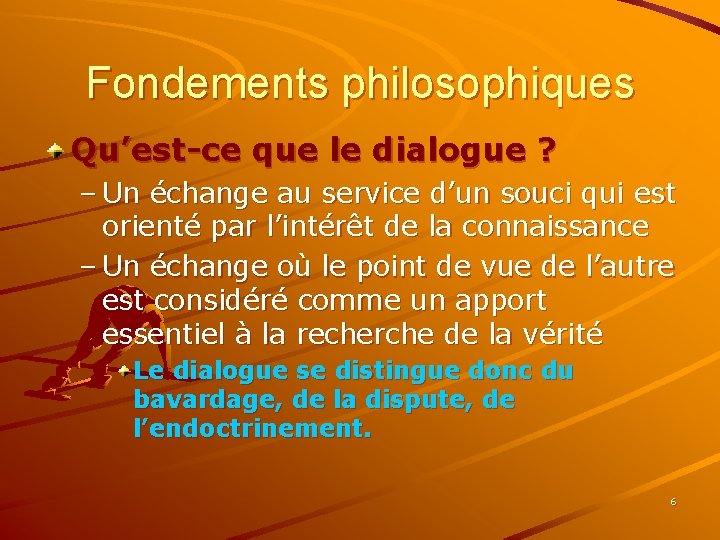 Fondements philosophiques

Qu’est-ce que le dialogue ?

– Un échange au service d’un souci qui est orienté par l’intérêt de la connaissance

– Un échange où le point de vue de l’autre est considéré comme un apport essentiel à la recherche de la vérité

Le dialogue se distingue donc du bavardage, de la dispute, de l’endoctrinement.

6